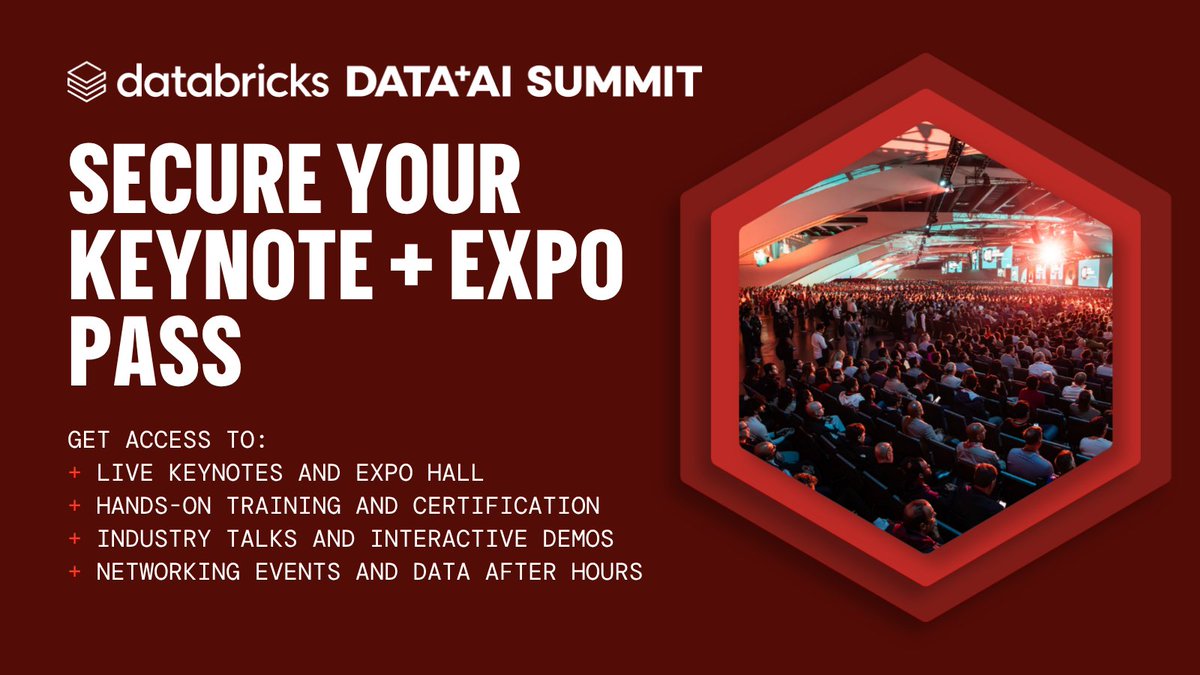 databricks DATA+AI SUMMIT

SECURE YOUR KEYNOTE + EXPO PASS

GET ACCESS TO:
+ LIVE KEYNOTES AND EXPO HALL
+ HANDS-ON TRAINING AND CERTIFICATION
+ INDUSTRY TALKS AND INTERACTIVE DEMOS
+ NETWORKING EVENTS AND DATA AFTER HOURS